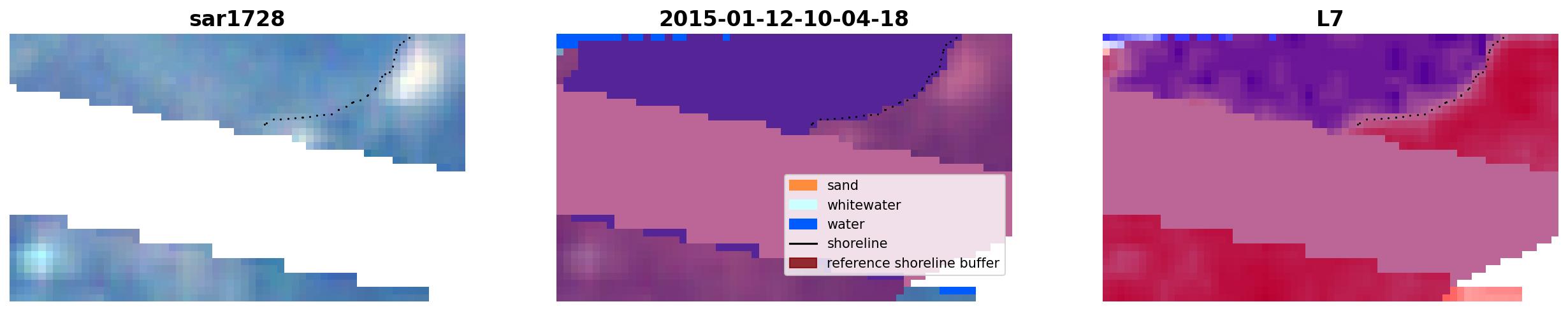 sar1728

2015-01-12-10-04-18

sand
whitewater
water
shoreline
reference shoreline buffer

L7